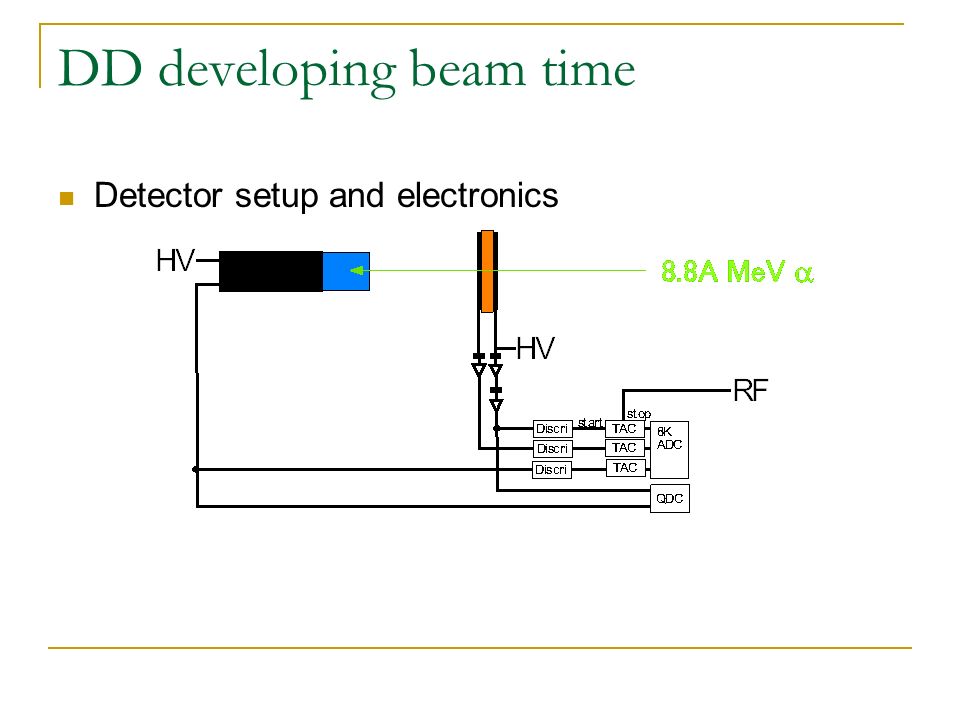 DD developing beam time

Detector setup and electronics

HV

8.8A MeV $\alpha$

HV

RF

start

stop

Discri

Discri

Discri

TAC

TAC

TAC

8K ADC

QDC